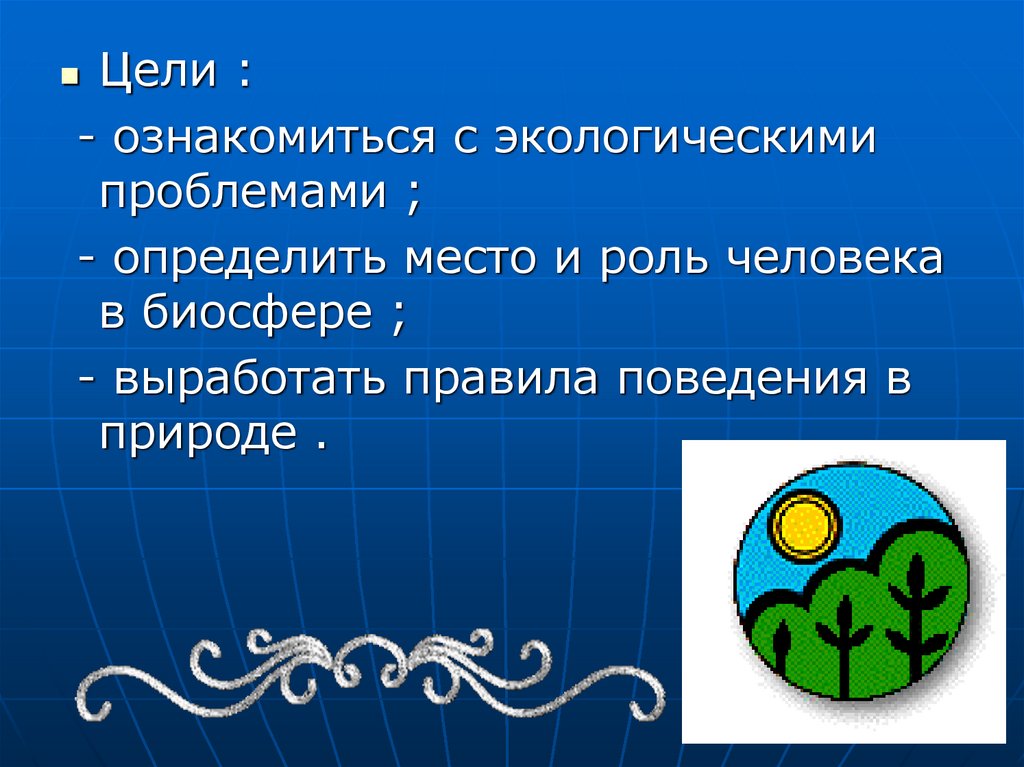 Цели :

- ознакомиться с экологическими проблемами ;

- определить место и роль человека в биосфере ;

- выработать правила поведения в природе .